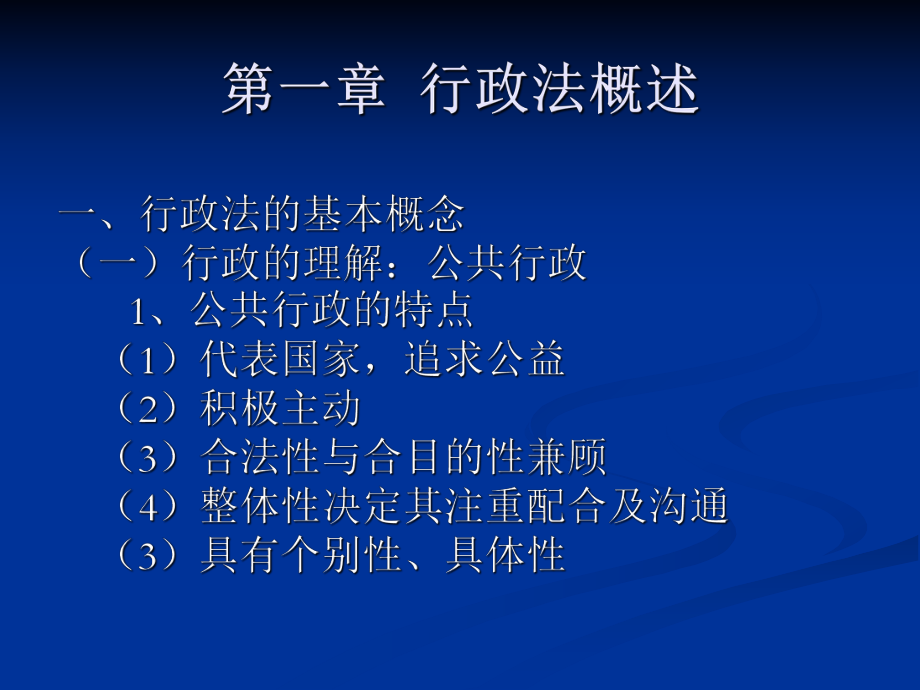 第一章 行政法概述

一、行政法的基本概念
（一）行政的理解：公共行政
1、公共行政的特点
（1）代表国家，追求公益
（2）积极主动
（3）合法性与合目的性兼顾
（4）整体性决定其注重配合及沟通
（3）具有个别性、具体性